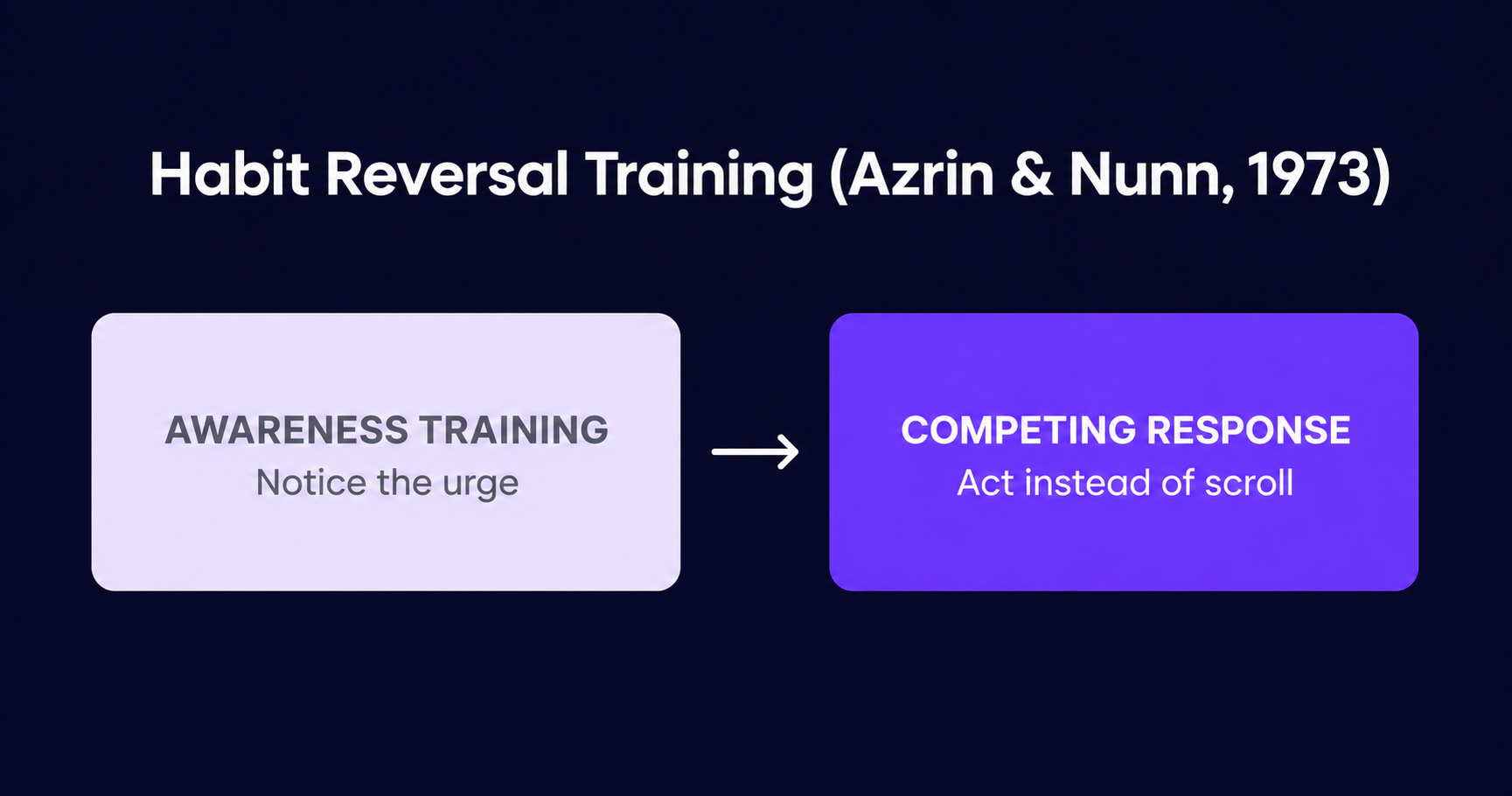 Habit Reversal Training (Azrin & Nunn, 1973)

AWARENESS TRAINING
Notice the urge

→

COMPETING RESPONSE
Act instead of scroll